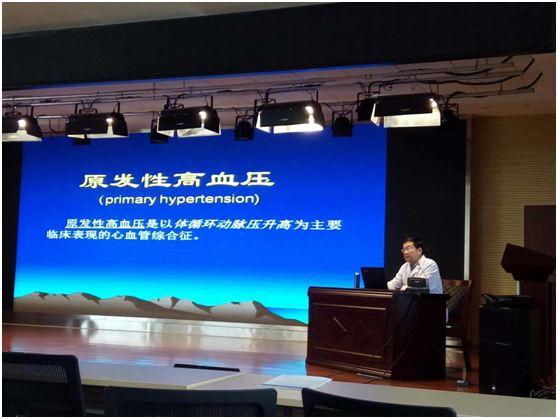 原发性高血压
(primary hypertension)

原发性高血压是以体循环动脉压升高为主要临床表现的心血管综合征。